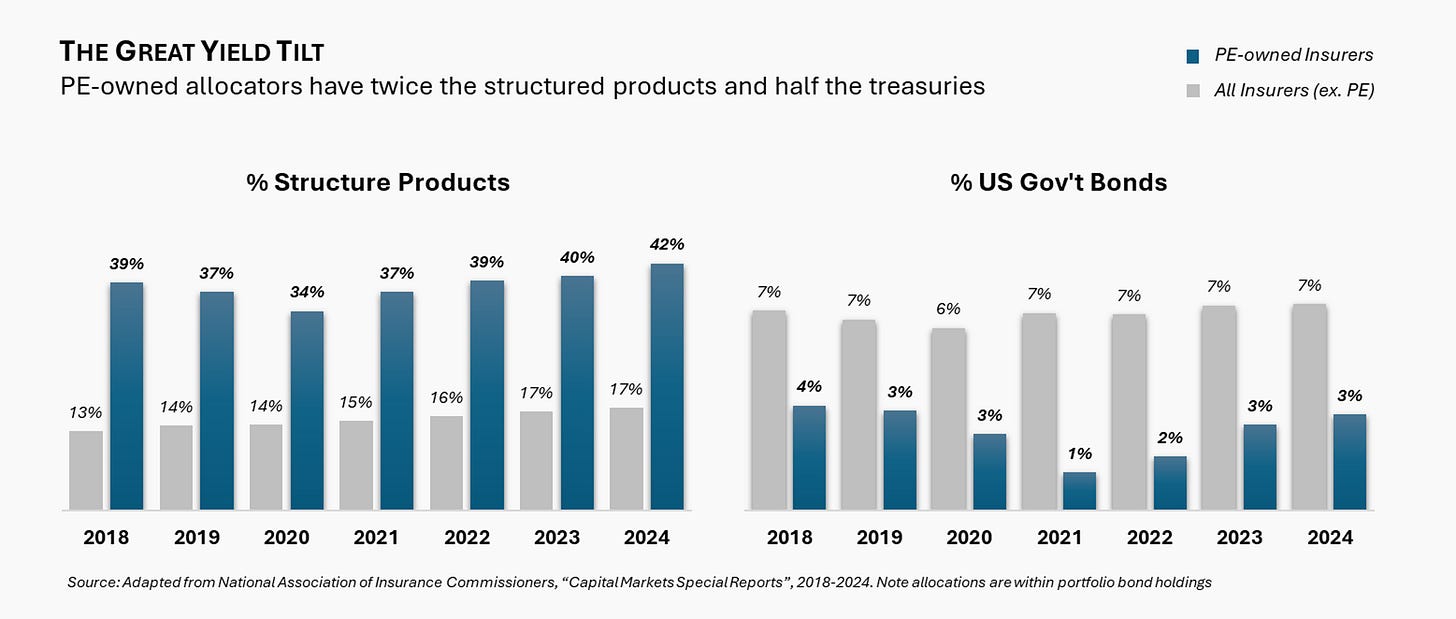 THE GREAT YIELD TILT
PE-owned allocators have twice the structured products and half the treasuries

PE-owned Insurers
All Insurers (ex. PE)

% Structure Products

13% 39%
14% 37%
14% 34%
15% 37%
16% 39%
17% 40%
17% 42%

2018 2019 2020 2021 2022 2023 2024

% US Gov't Bonds

7% 4%
7% 3%
6% 3%
7% 1%
7% 2%
7% 3%
7% 3%

2018 2019 2020 2021 2022 2023 2024

Source: Adapted from National Association of Insurance Commissioners, "Capital Markets Special Reports", 2018-2024. Note allocations are within portfolio bond holdings